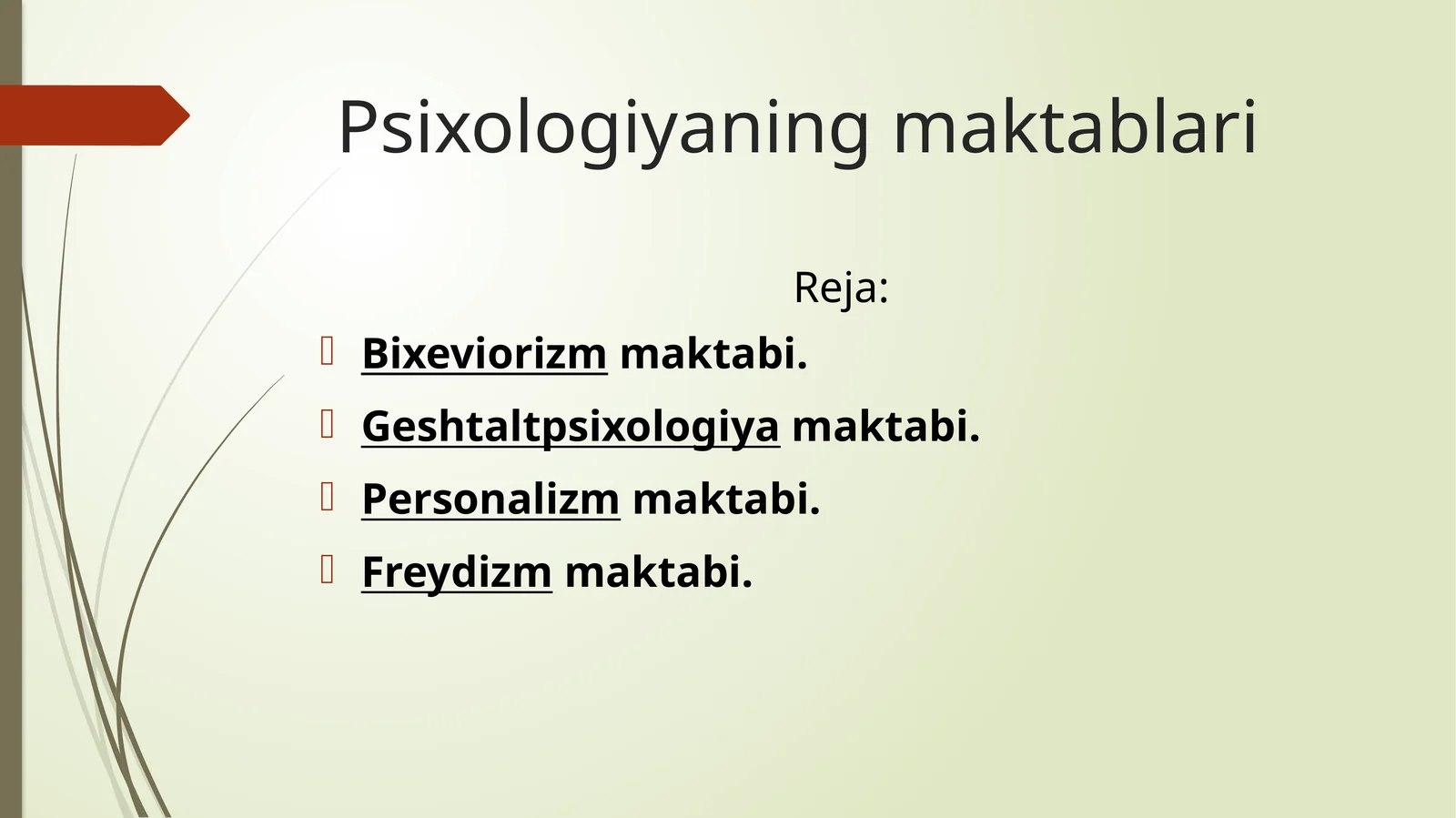 Psixologiyaning maktablari

Reja:

Bixeviorizm maktabi.
Geshtaltpsixologiya maktabi.
Personalizm maktabi.
Freydizm maktabi.